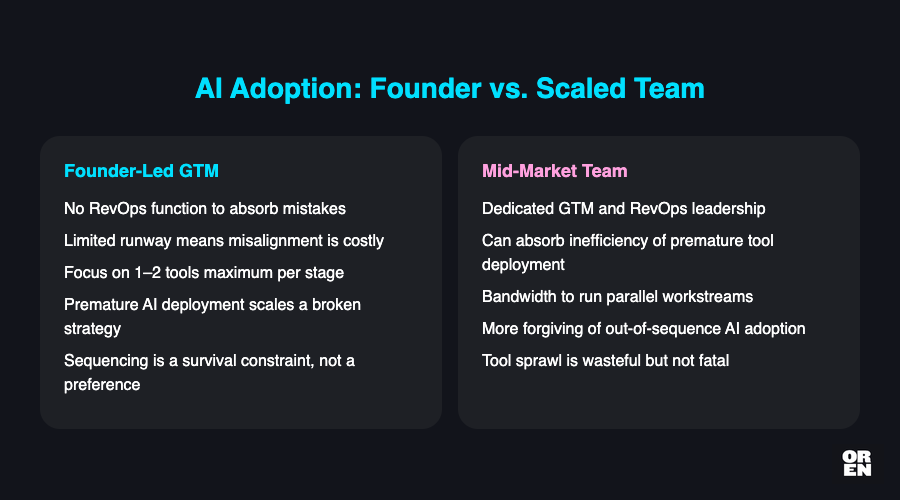 AI Adoption: Founder vs. Scaled Team

Founder-Led GTM

No RevOps function to absorb mistakes

Limited runway means misalignment is costly

Focus on 1–2 tools maximum per stage

Premature AI deployment scales a broken strategy

Sequencing is a survival constraint, not a preference

Mid-Market Team

Dedicated GTM and RevOps leadership

Can absorb inefficiency of premature tool deployment

Bandwidth to run parallel workstreams

More forgiving of out-of-sequence AI adoption

Tool sprawl is wasteful but not fatal

OR
EN